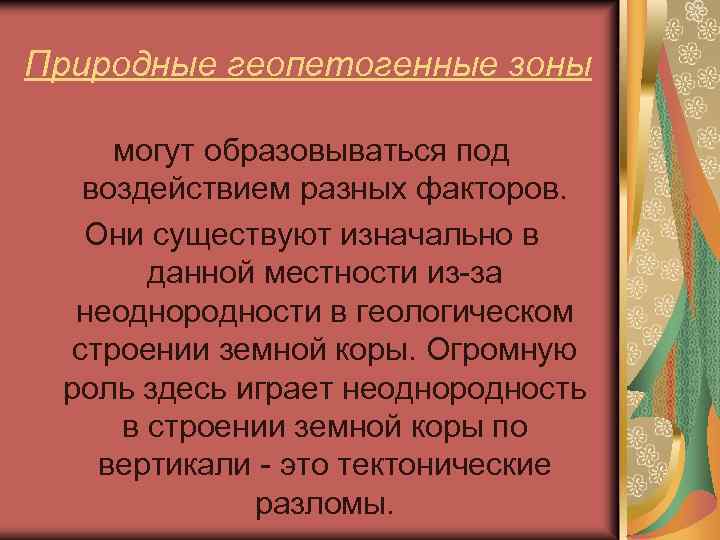 Природные геопетогенные зоны

могут образовываться под воздействием разных факторов.

Они существуют изначально в данной местности из-за неоднородности в геологическом строении земной коры. Огромную роль здесь играет неоднородность в строении земной коры по вертикали - это тектонические разломы.